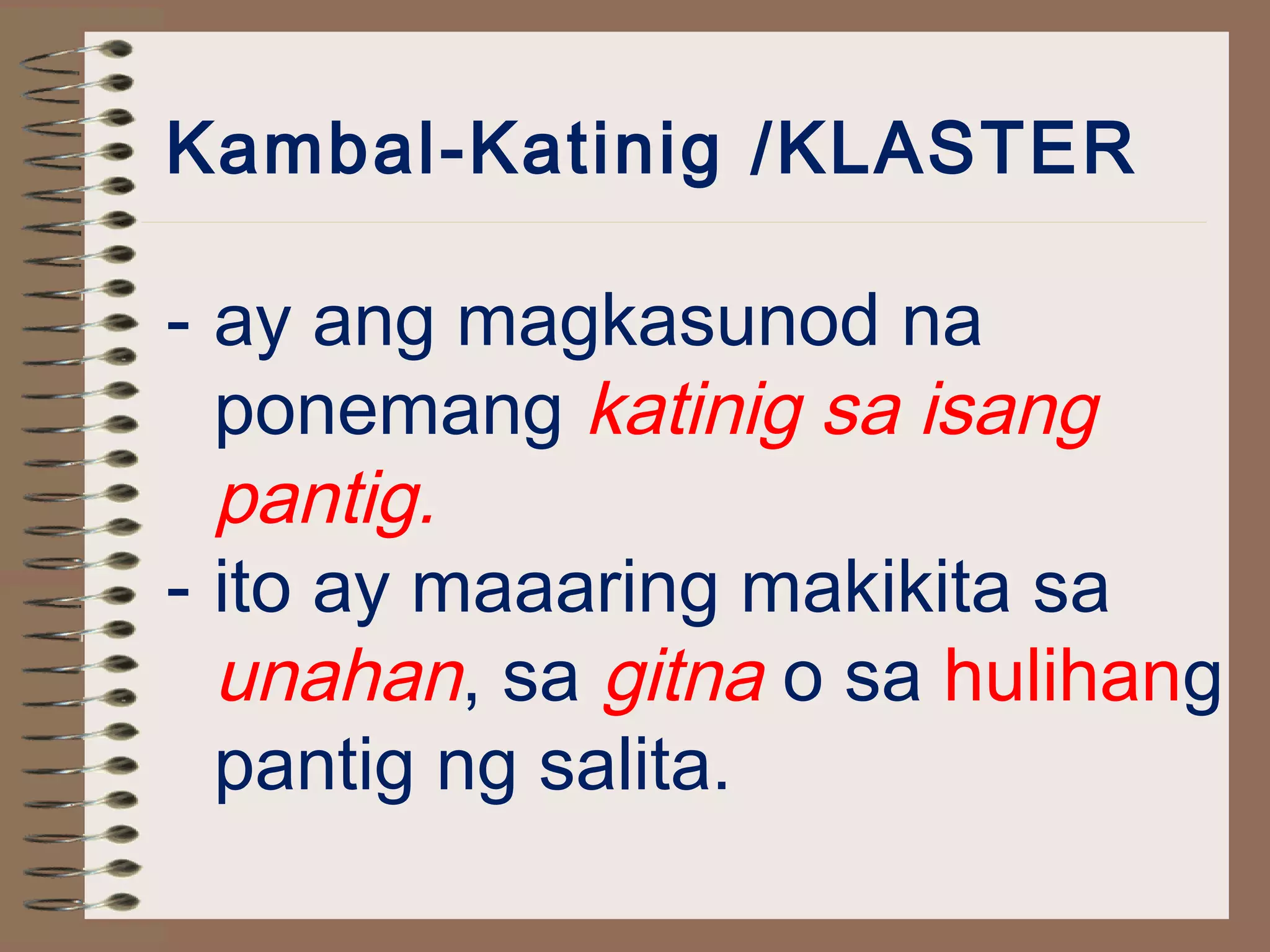 Kambal-Katinig /KLASTER

- ay ang magkasunod na ponemang katinig sa isang pantig.
- ito ay maaaring makikita sa unahan, sa gitna o sa hulihang pantig ng salita.